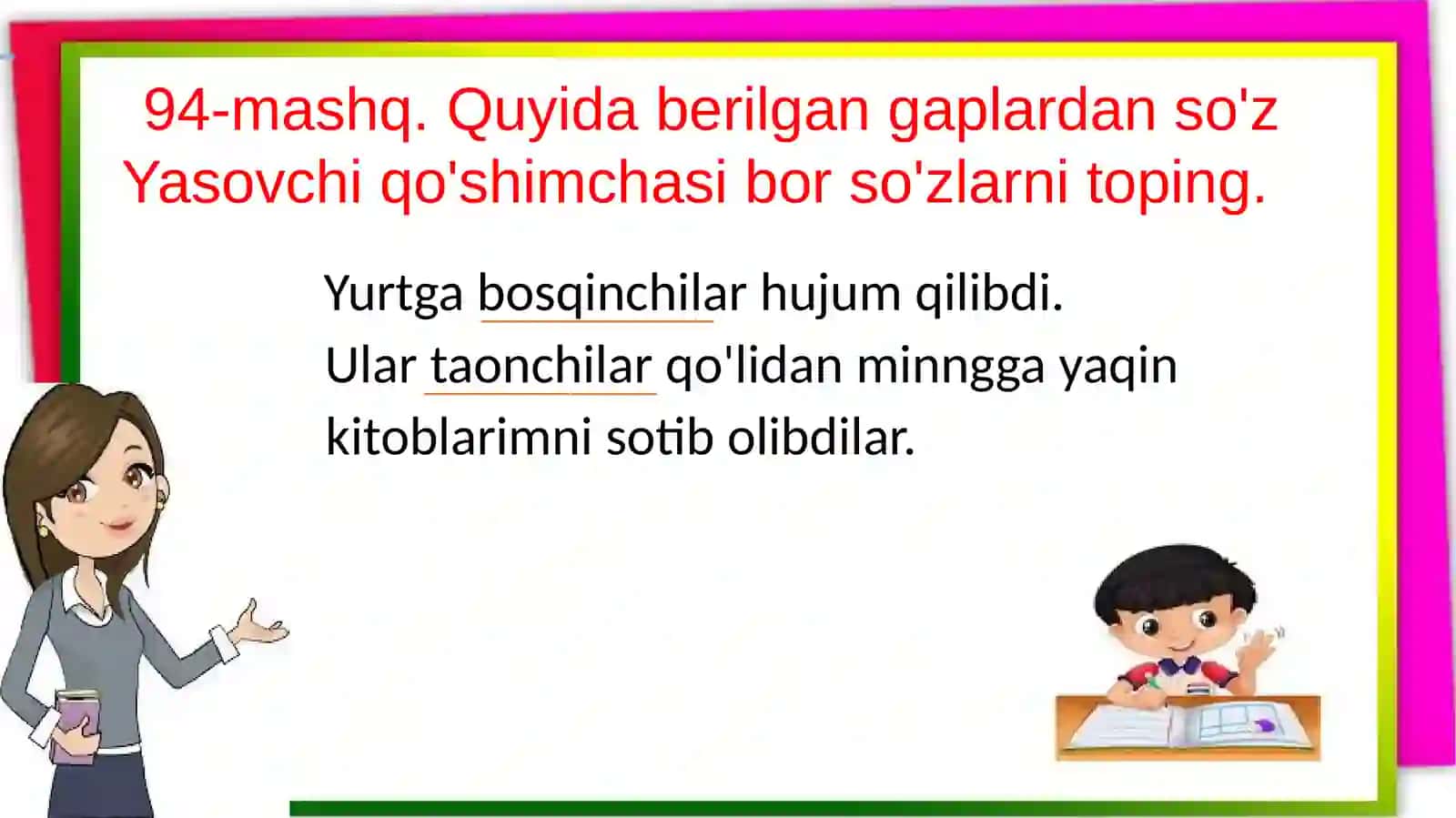 94-mashq. Quyida berilgan gaplardan so'z Yasovchi qo'shimchasi bor so'zlarni toping.

Yurtga bosqinchilar hujum qilibdi.
Ular taonchilar qo'lidan minngga yaqin kitoblarimni sotib olibdilar.